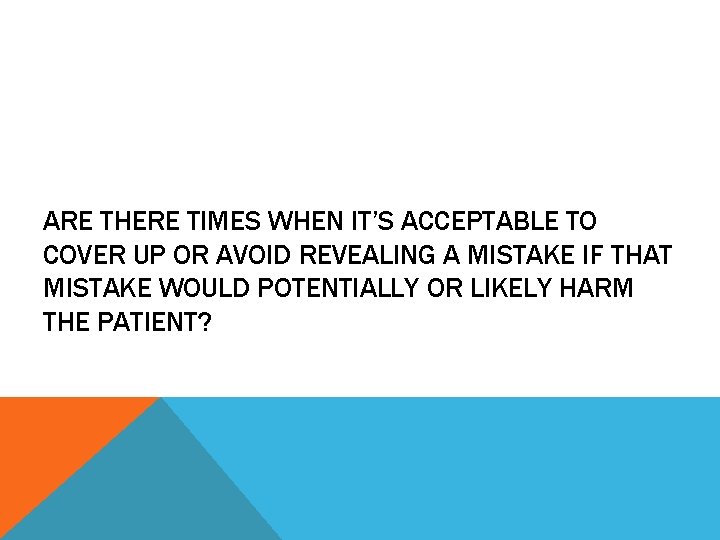 ARE THERE TIMES WHEN IT'S ACCEPTABLE TO COVER UP OR AVOID REVEALING A MISTAKE IF THAT MISTAKE WOULD POTENTIALLY OR LIKELY HARM THE PATIENT?